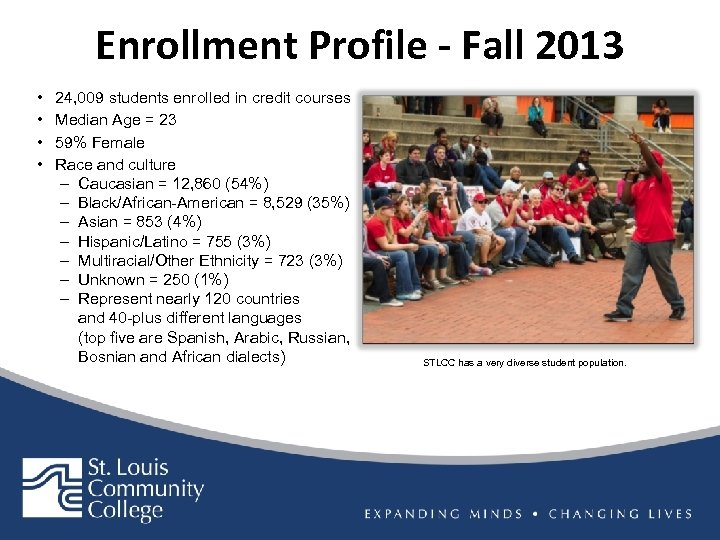 Enrollment Profile - Fall 2013

• 24,009 students enrolled in credit courses
• Median Age = 23
• 59% Female
• Race and culture
– Caucasian = 12,860 (54%)
– Black/African-American = 8,529 (35%)
– Asian = 853 (4%)
– Hispanic/Latino = 755 (3%)
– Multiracial/Other Ethnicity = 723 (3%)
– Unknown = 250 (1%)
– Represent nearly 120 countries and 40-plus different languages (top five are Spanish, Arabic, Russian, Bosnian and African dialects)

STLCC has a very diverse student population.

St. Louis Community College

EXPANDING MINDS • CHANGING LIVES